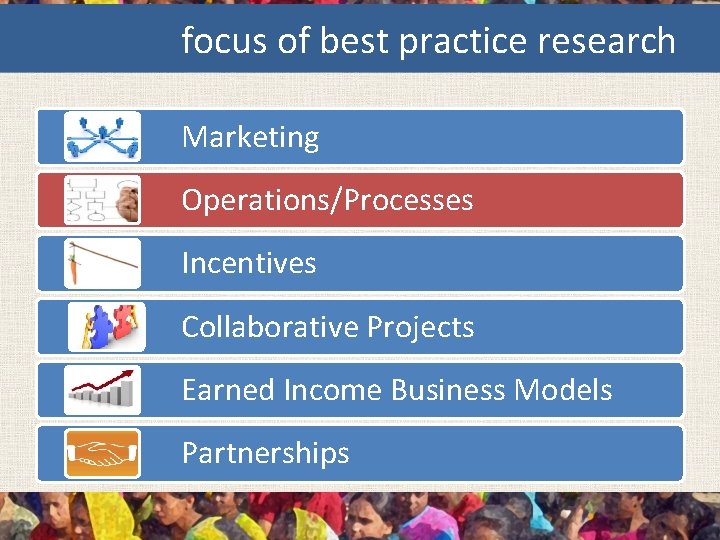 focus of best practice research

Marketing

Operations/Processes

Incentives

Collaborative Projects

Earned Income Business Models

Partnerships